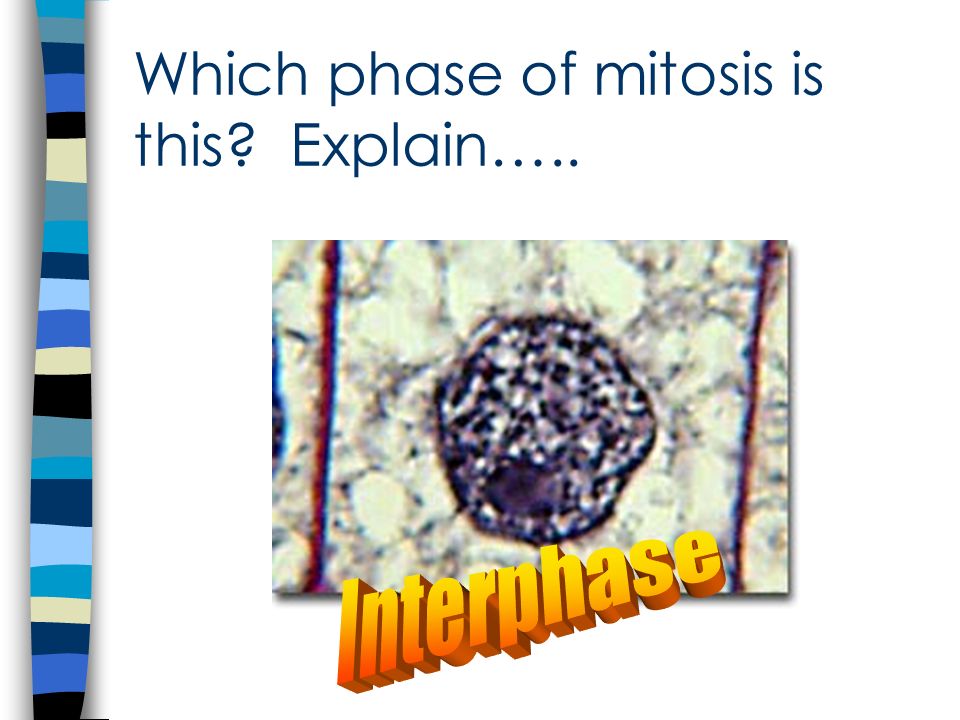 Which phase of mitosis is this? Explain…..

Interphase